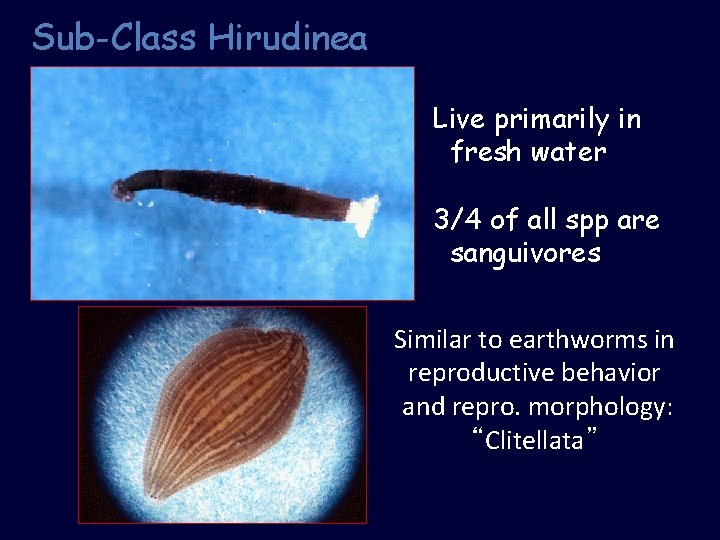 Sub-Class Hirudinea

Live primarily in fresh water

3/4 of all spp are sanguivores

Similar to earthworms in reproductive behavior and repro. morphology: "Clitellata"